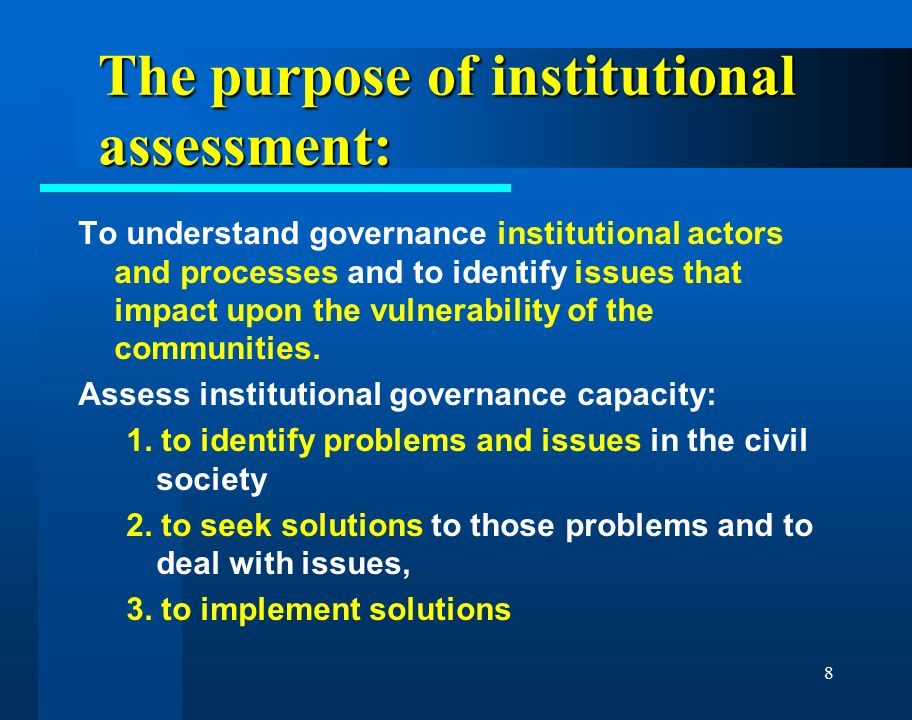 The purpose of institutional assessment:

To understand governance institutional actors and processes and to identify issues that impact upon the vulnerability of the communities.

Assess institutional governance capacity:

1. to identify problems and issues in the civil society

2. to seek solutions to those problems and to deal with issues,

3. to implement solutions

8